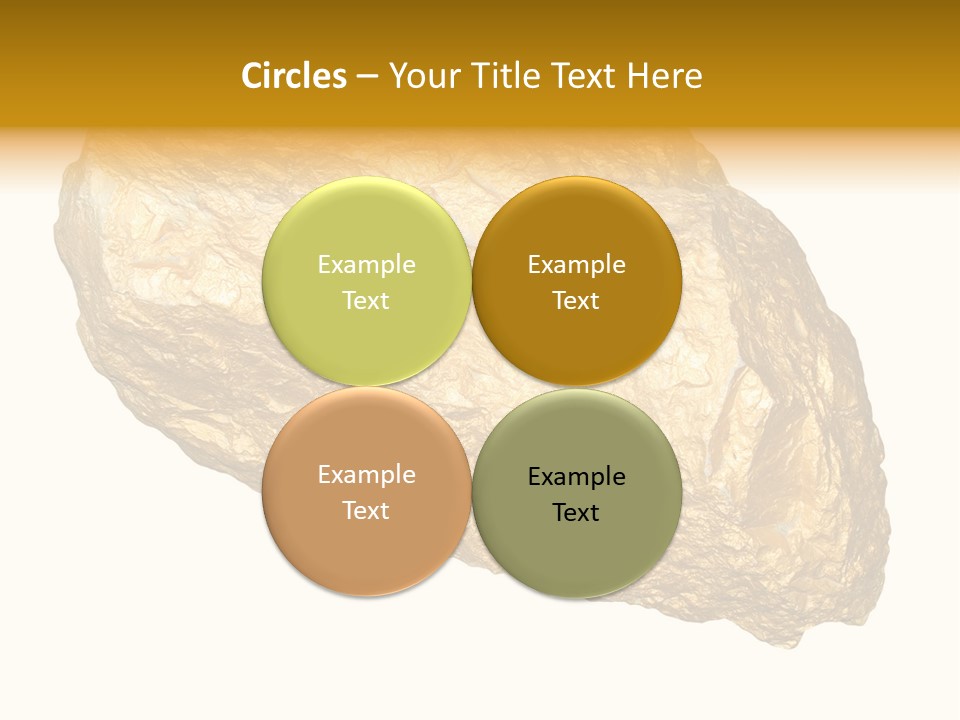 Circles – Your Title Text Here

Example Text

Example Text

Example Text

Example Text